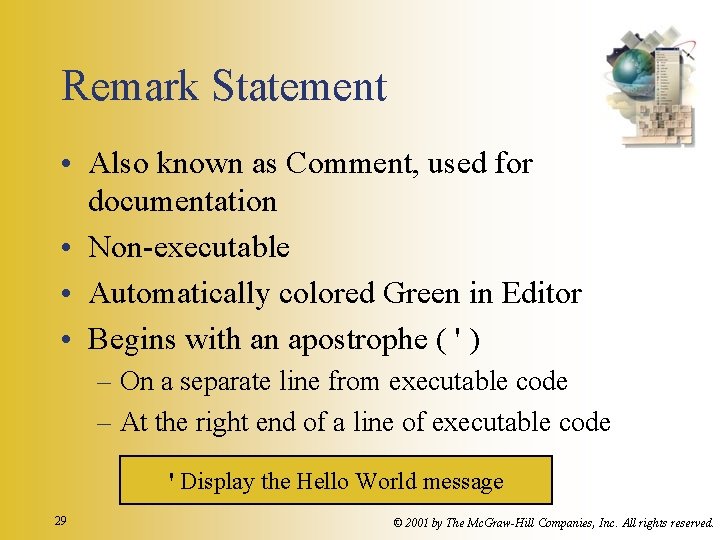 Remark Statement

• Also known as Comment, used for documentation
• Non-executable
• Automatically colored Green in Editor
• Begins with an apostrophe ( ' )
  – On a separate line from executable code
  – At the right end of a line of executable code

' Display the Hello World message

29

© 2001 by The McGraw-Hill Companies, Inc. All rights reserved.